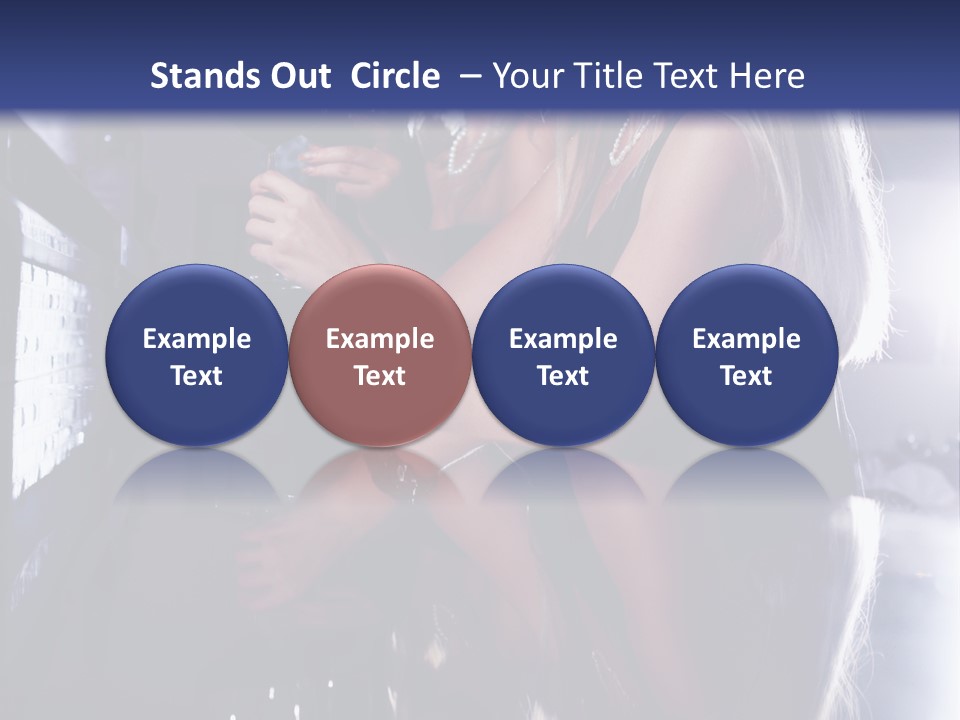 Stands Out Circle – Your Title Text Here

Example Text

Example Text

Example Text

Example Text